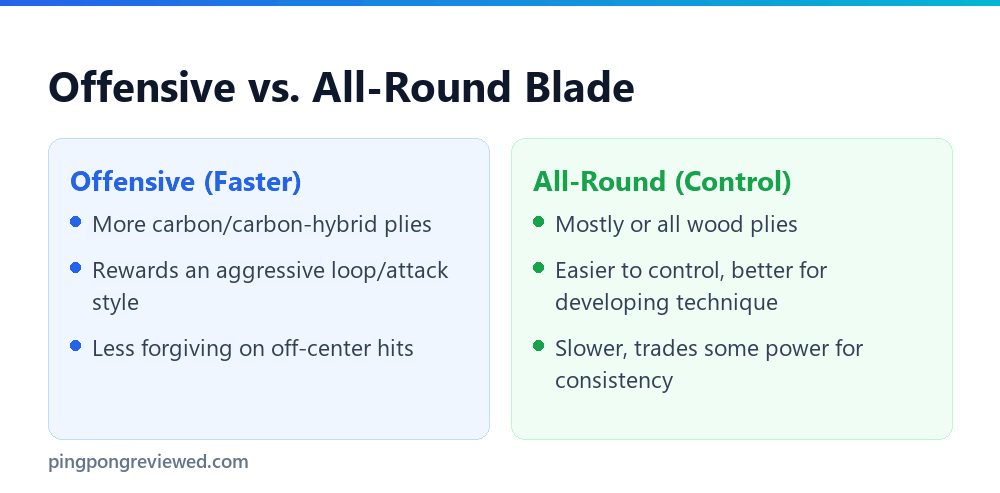 Offensive vs. All-Round Blade

Offensive (Faster)
- More carbon/carbon-hybrid plies
- Rewards an aggressive loop/attack style
- Less forgiving on off-center hits

All-Round (Control)
- Mostly or all wood plies
- Easier to control, better for developing technique
- Slower, trades some power for consistency

pingpongreviewed.com